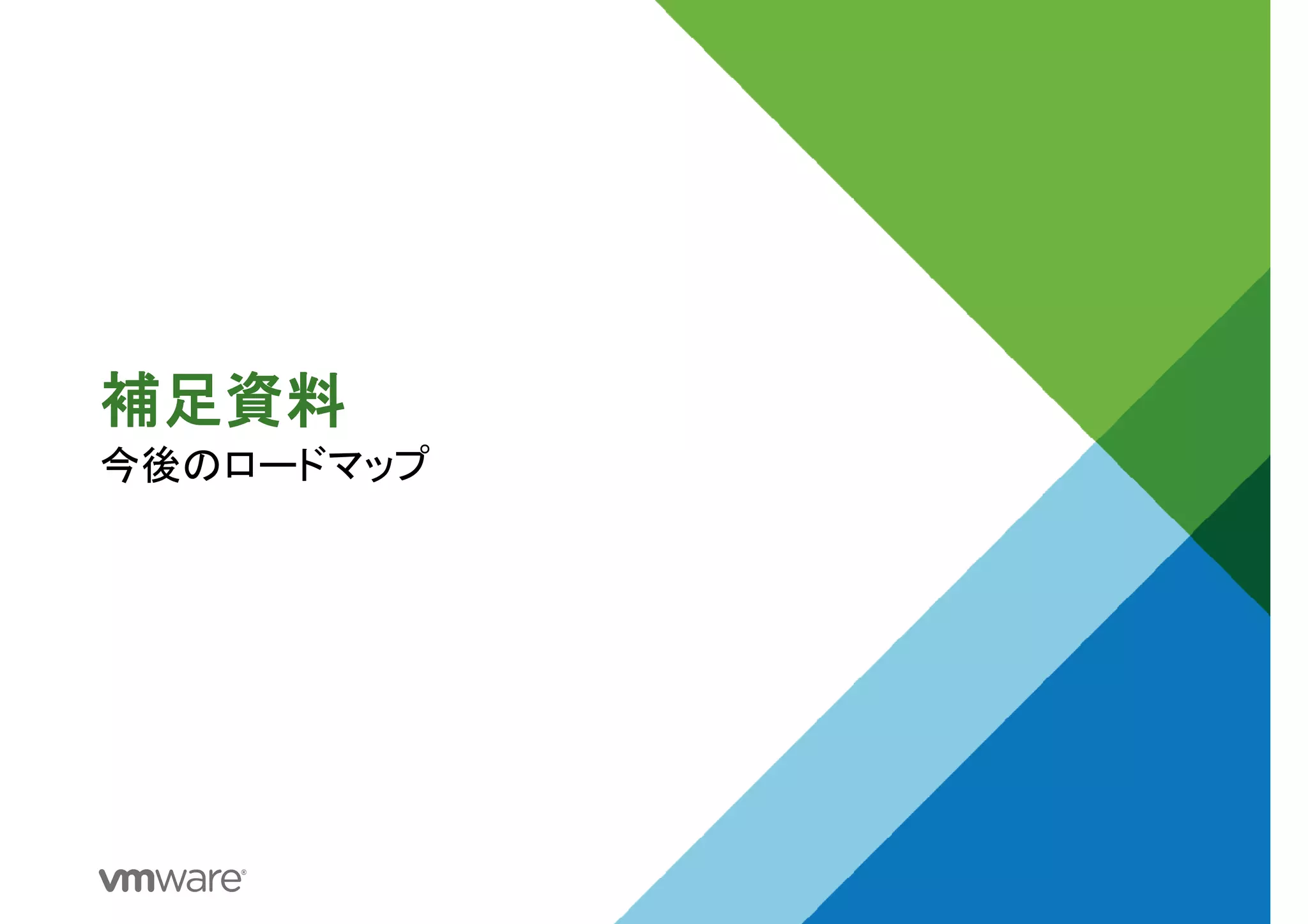 補足資料

今後のロードマップ

vmware®